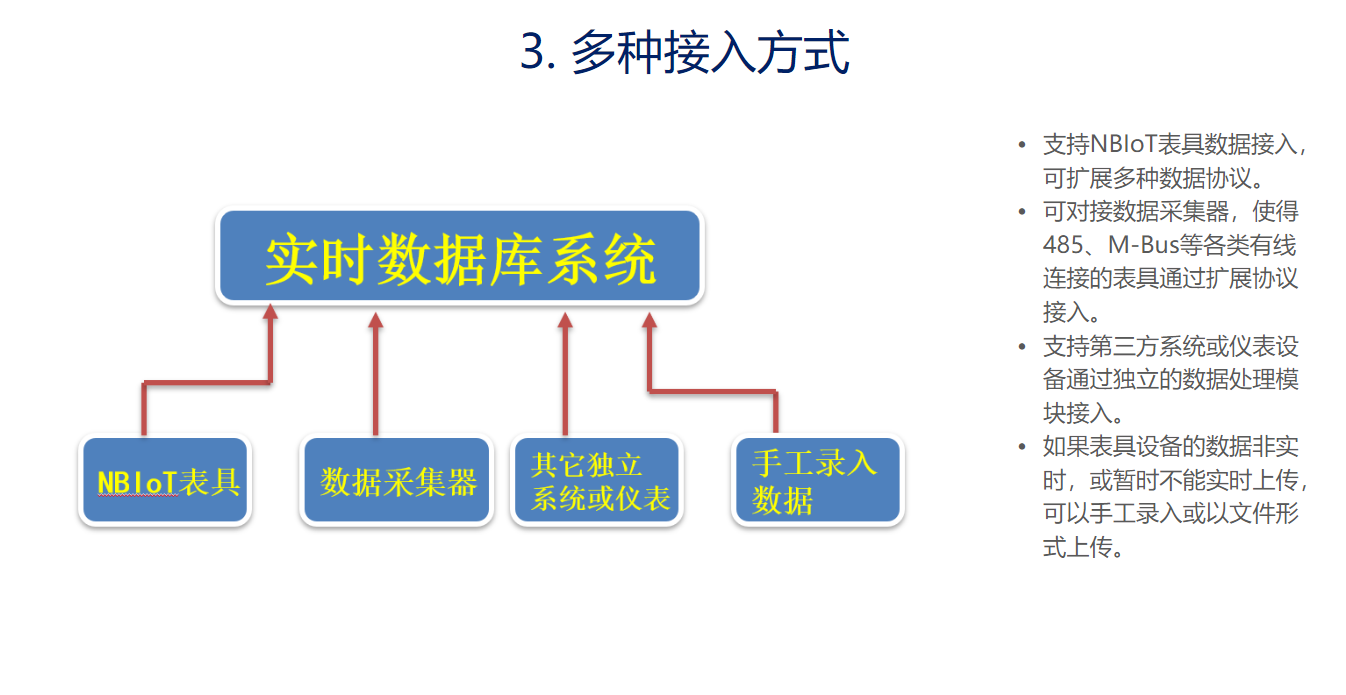 3. 多种接入方式

实时数据库系统

NBIoT表具

数据采集器

其它独立系统或仪表

手工录入数据

• 支持NBIoT表具数据接入，可扩展多种数据协议。
• 可对接数据采集器，使得485、M-Bus等各类有线连接的表具通过扩展协议接入。
• 支持第三方系统或仪表设备通过独立的数据处理模块接入。
• 如果表具设备的数据非实时，或暂时不能实时上传，可以手工录入或以文件形式上传。